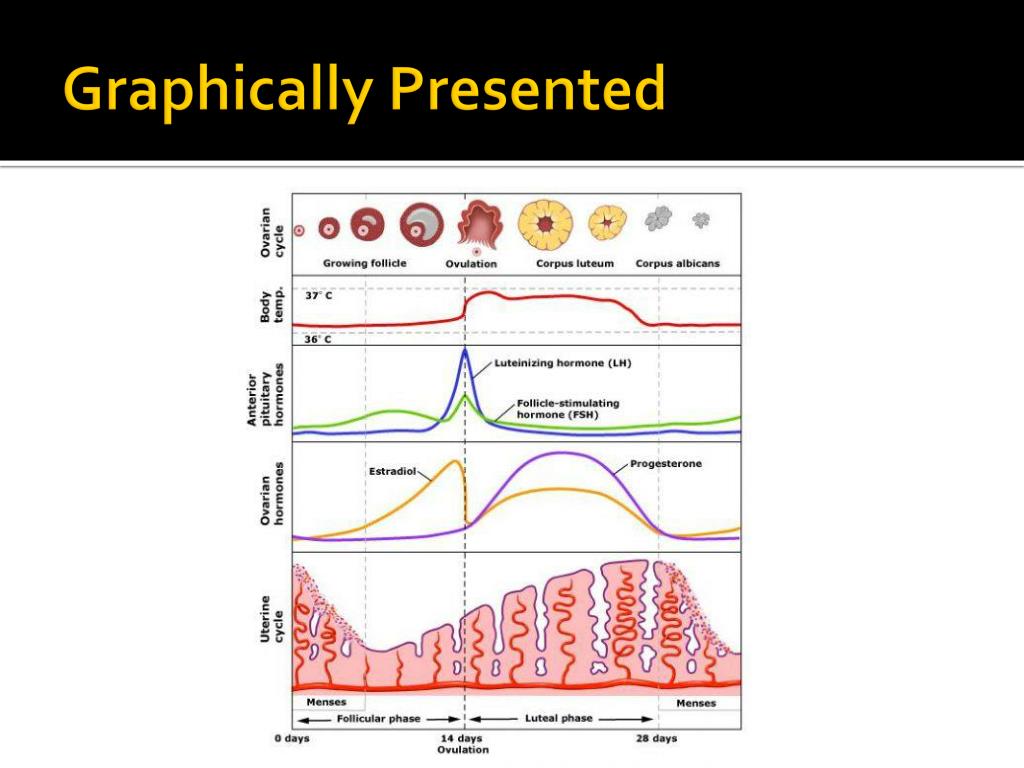 Graphically Presented

Ovarian cycle

Growing follicle

Ovulation

Corpus luteum

Corpus albicans

Body temp.

37° C

36° C

Anterior pituitary hormones

Luteinizing hormone (LH)

Follicle-stimulating hormone (FSH)

Ovarian hormones

Estradiol

Progesterone

Uterine cycle

Menses

Menses

Follicular phase

Luteal phase

0 days

14 days
Ovulation

28 days